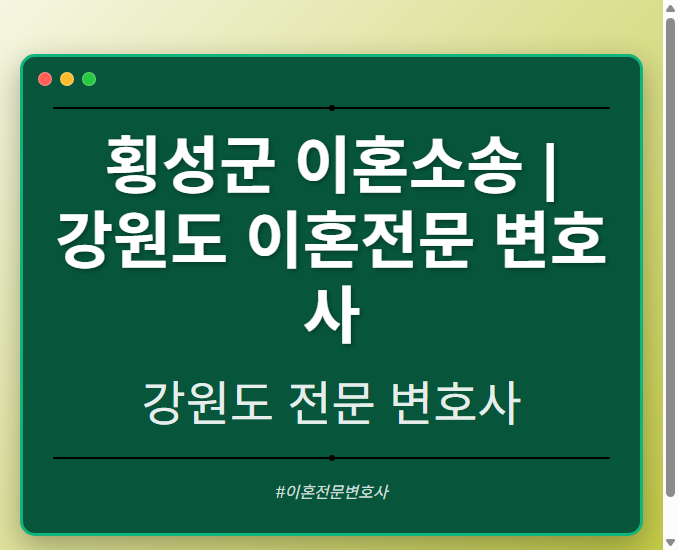 횡성군 이혼소송 | 강원도 이혼전문 변호사

강원도 전문 변호사

#이혼전문변호사